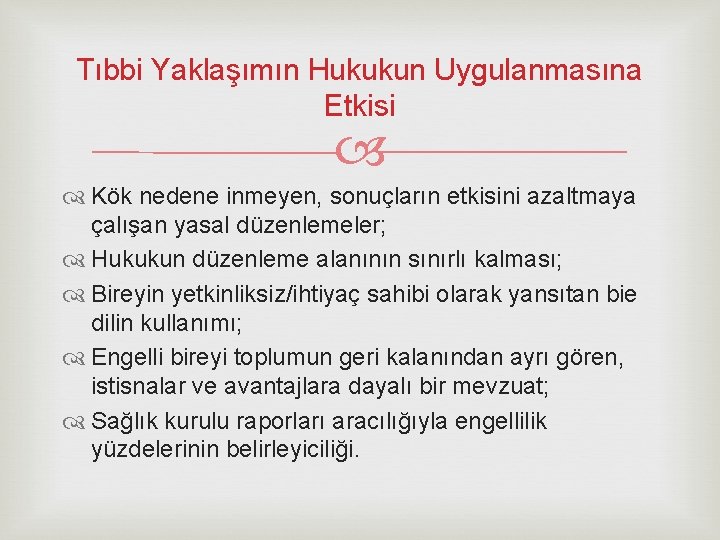 Tıbbi Yaklaşımın Hukukun Uygulanmasına Etkisi

Kök nedene inmeyen, sonuçların etkisini azaltmaya çalışan yasal düzenlemeler;

Hukukun düzenleme alanının sınırlı kalması;

Bireyin yetkinliksiz/ihtiyaç sahibi olarak yansıtan bie dilin kullanımı;

Engelli bireyi toplumun geri kalanından ayrı gören, istisnalar ve avantajlara dayalı bir mevzuat;

Sağlık kurulu raporları aracılığıyla engellilik yüzdelerinin belirleyiciliği.